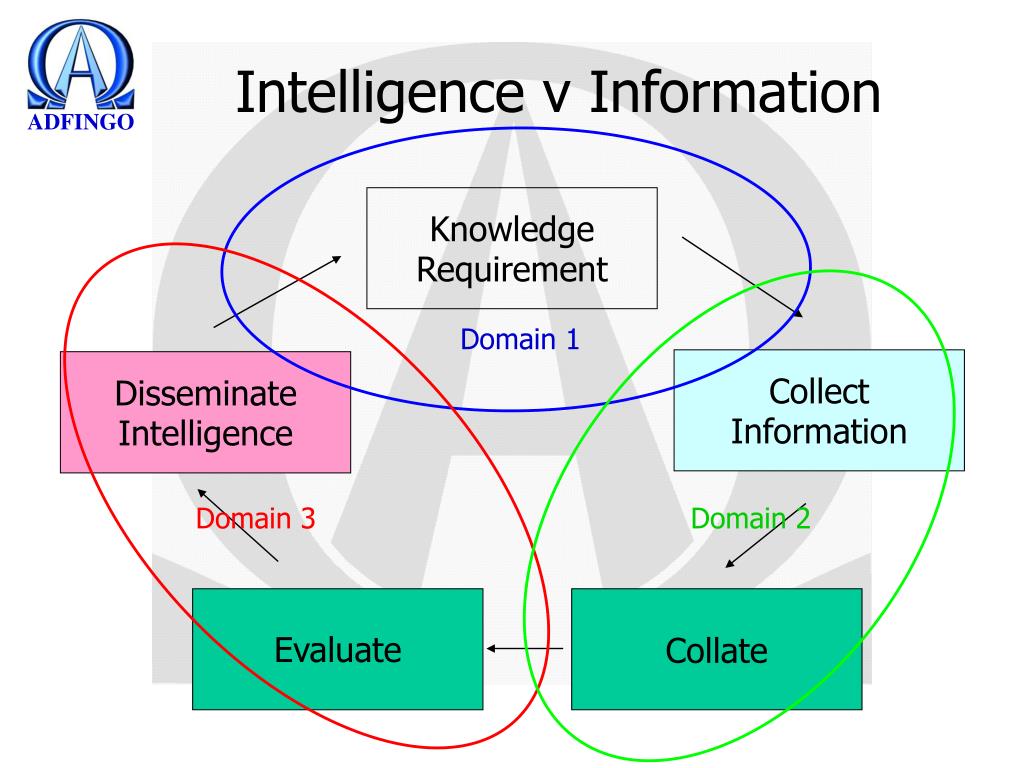 ADFINGO

Intelligence v Information

Knowledge Requirement

Domain 1

Disseminate Intelligence

Collect Information

Domain 3

Domain 2

Evaluate

Collate